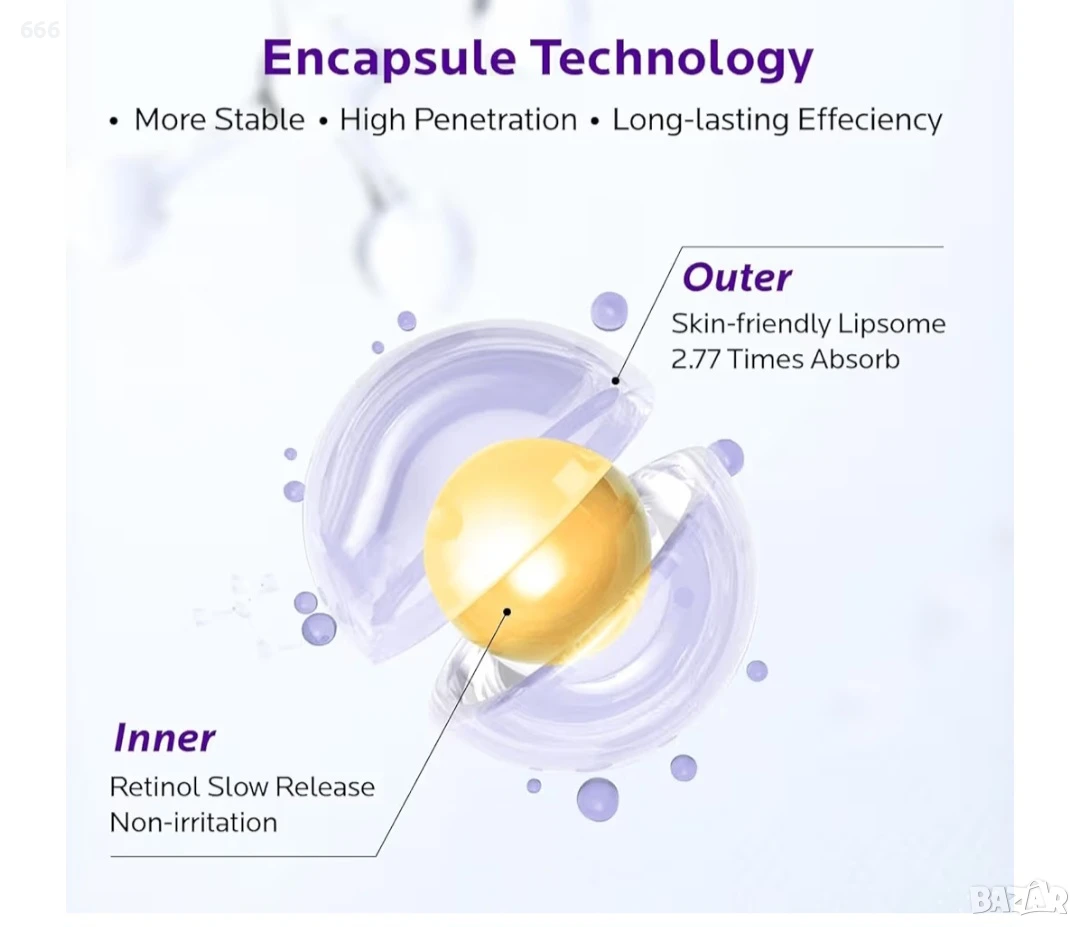 666

Encapsule Technology

• More Stable • High Penetration • Long-lasting Effeciency

Outer
Skin-friendly Lipsome
2.77 Times Absorb

Inner
Retinol Slow Release
Non-irritation

BAZAR